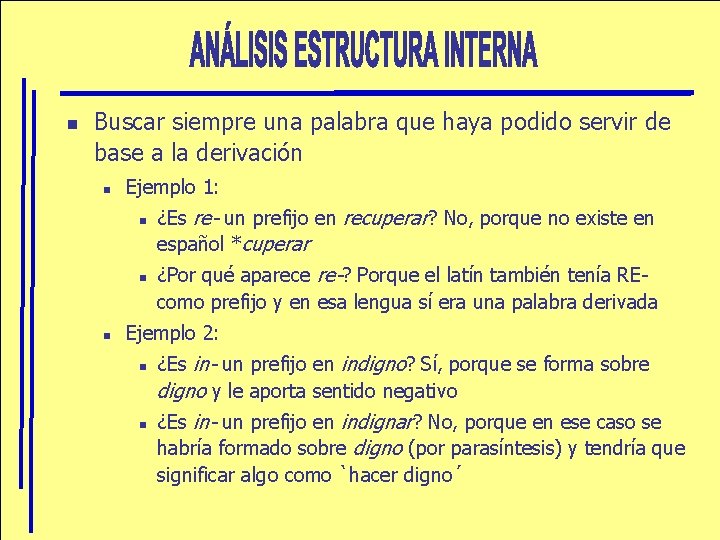 ANÁLISIS ESTRUCTURA INTERNA

• Buscar siempre una palabra que haya podido servir de base a la derivación

• Ejemplo 1:

• ¿Es re- un prefijo en recuperar? No, porque no existe en español *cuperar

• ¿Por qué aparece re-? Porque el latín también tenía RE- como prefijo y en esa lengua sí era una palabra derivada

• Ejemplo 2:

• ¿Es in- un prefijo en indigno? Sí, porque se forma sobre digno y le aporta sentido negativo

• ¿Es in- un prefijo en indignar? No, porque en ese caso se habría formado sobre digno (por parasíntesis) y tendría que significar algo como `hacer digno´